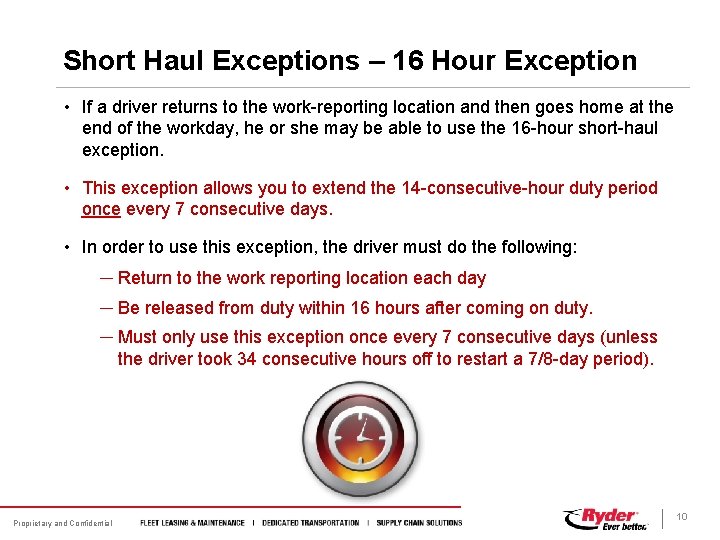 Short Haul Exceptions – 16 Hour Exception

• If a driver returns to the work-reporting location and then goes home at the end of the workday, he or she may be able to use the 16-hour short-haul exception.

• This exception allows you to extend the 14-consecutive-hour duty period once every 7 consecutive days.

• In order to use this exception, the driver must do the following:

– Return to the work reporting location each day

– Be released from duty within 16 hours after coming on duty.

– Must only use this exception once every 7 consecutive days (unless the driver took 34 consecutive hours off to restart a 7/8-day period).

Proprietary and Confidential FLEET LEASING & MAINTENANCE | DEDICATED TRANSPORTATION | SUPPLY CHAIN SOLUTIONS

Ryder Ever better. 10